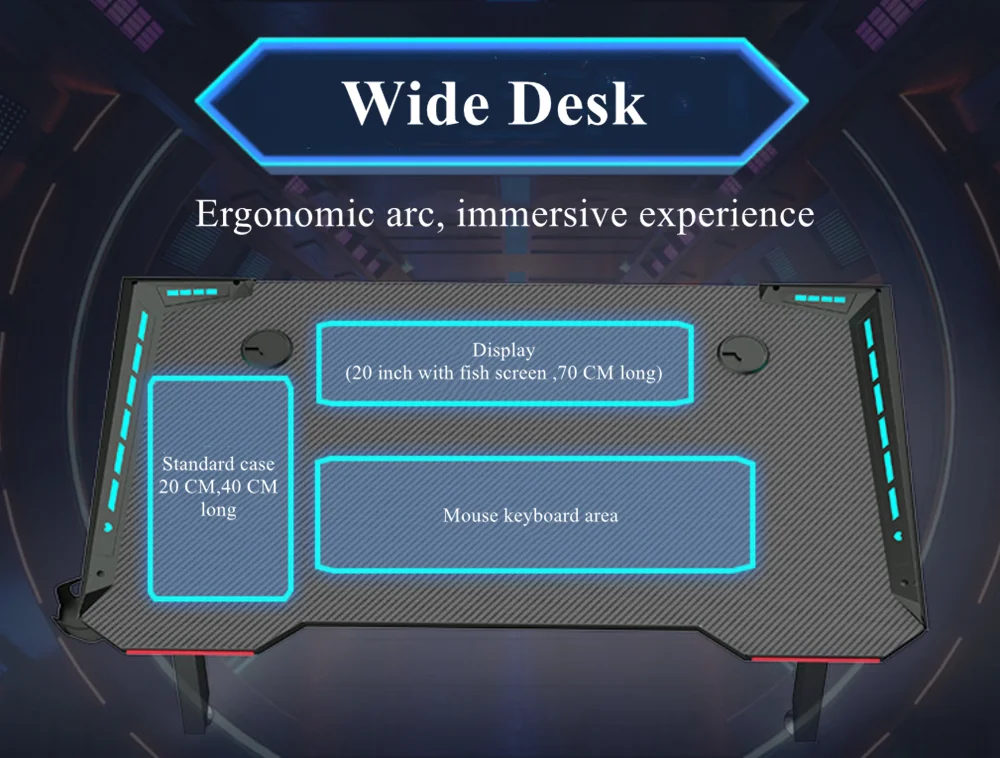 Wide Desk

Ergonomic arc, immersive experience

Display
(20 inch with fish screen ,70 CM long)

Standard case
20 CM,40 CM
long

Mouse keyboard area